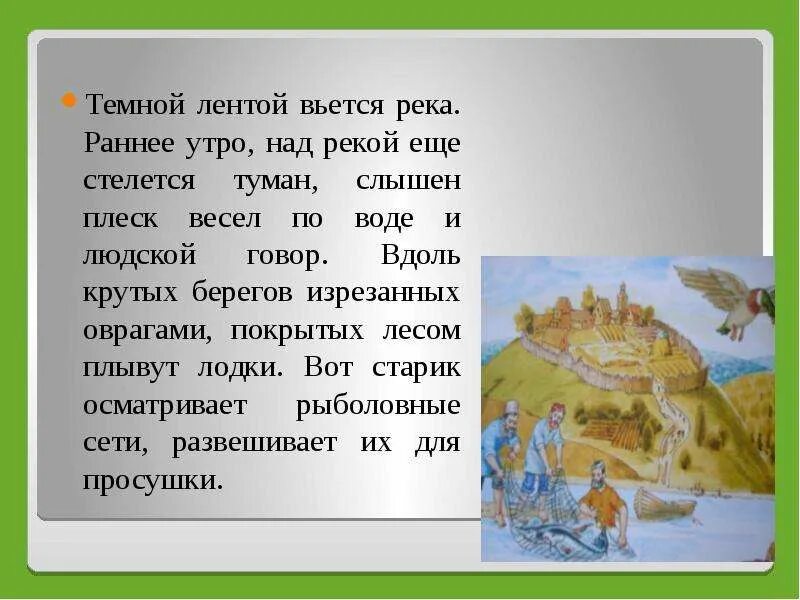 Темной лентой вьется река. Раннее утро, над рекой еще стелется туман, слышен плеск весел по воде и людской говор. Вдоль крутых берегов изрезанных оврагами, покрытых лесом плывут лодки. Вот старик осматривает рыболовные сети, развешивает их для просушки.